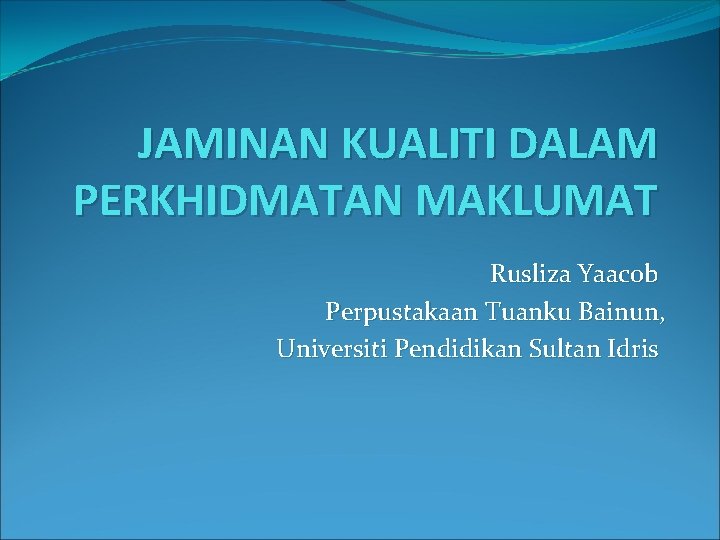 JAMINAN KUALITI DALAM PERKHIDMATAN MAKLUMAT

Rusliza Yaacob
Perpustakaan Tuanku Bainun,
Universiti Pendidikan Sultan Idris